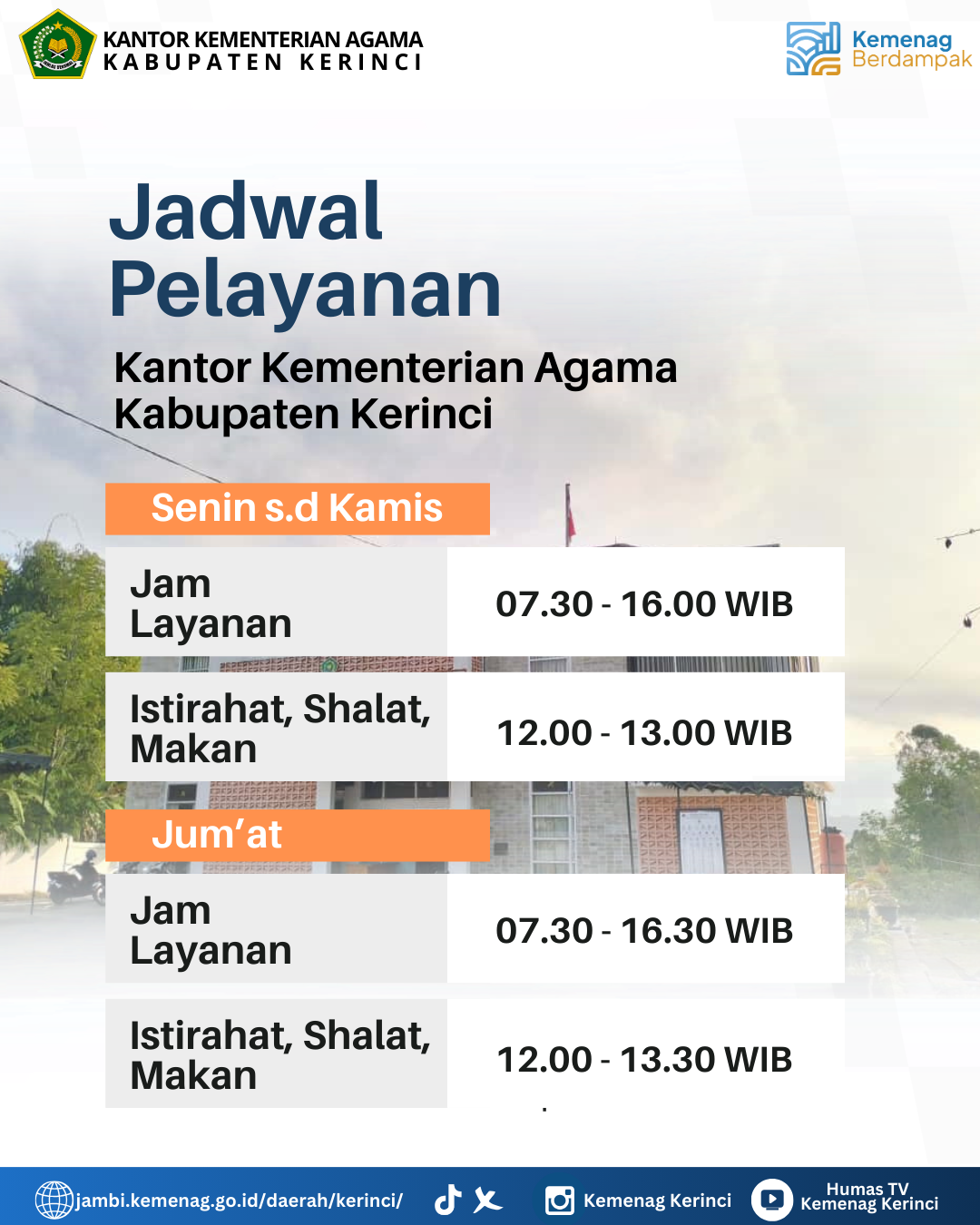 KANTOR KEMENTERIAN AGAMA
KABUPATEN KERINCI

Kemenag Berdampak

Jadwal Pelayanan

Kantor Kementerian Agama Kabupaten Kerinci

Senin s.d Kamis

| Jam Layanan | 07.30 - 16.00 WIB |
|---|---|
| Istirahat, Shalat, Makan | 12.00 - 13.00 WIB |

Jum'at

| Jam Layanan | 07.30 - 16.30 WIB |
|---|---|
| Istirahat, Shalat, Makan | 12.00 - 13.30 WIB |

jambi.kemenag.go.id/daerah/kerinci/
Kemenag Kerinci
Humas TV Kemenag Kerinci